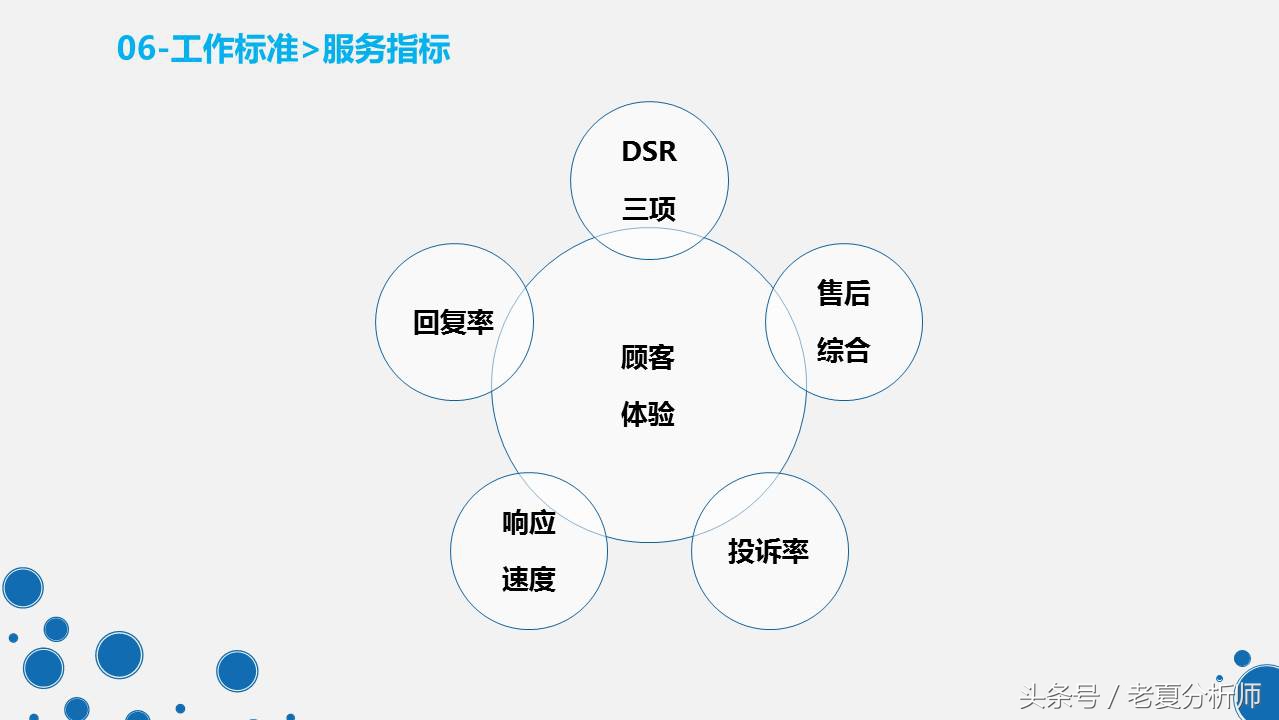 06-工作标准>服务指标

DSR
三项

回复率

售后
综合

顾客
体验

响应
速度

投诉率

头条号 / 老夏分析师